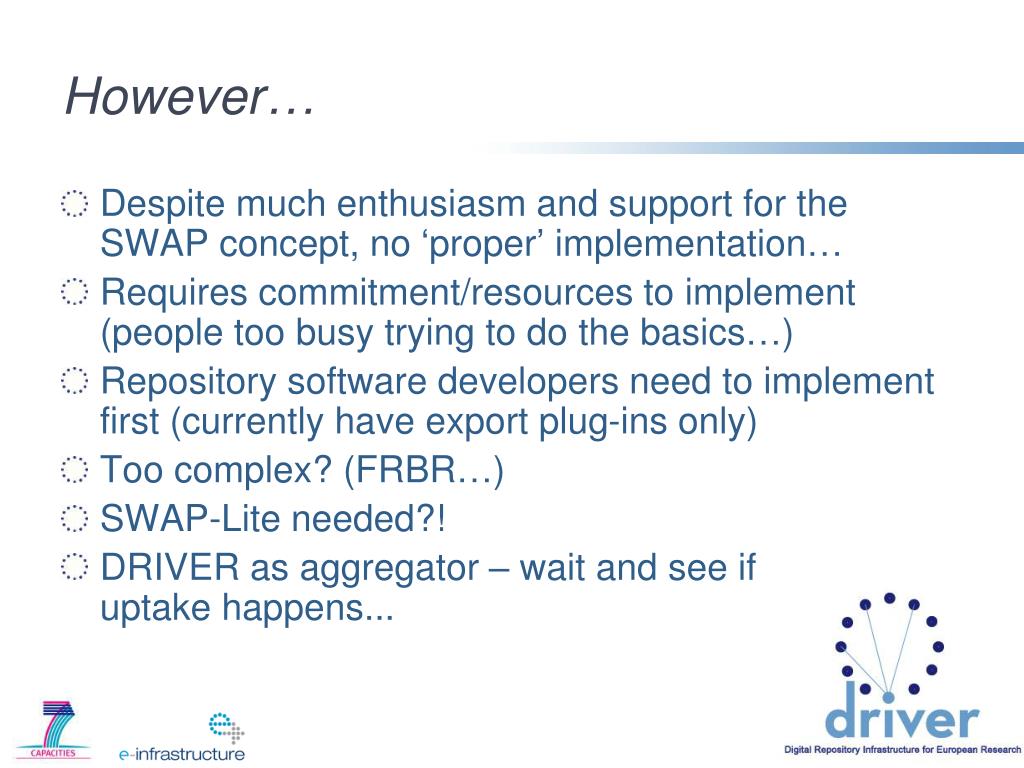 However…

Despite much enthusiasm and support for the SWAP concept, no ‘proper’ implementation…

Requires commitment/resources to implement (people too busy trying to do the basics…)

Repository software developers need to implement first (currently have export plug-ins only)

Too complex? (FRBR…)

SWAP-Lite needed?!

DRIVER as aggregator – wait and see if uptake happens...

CAPACITIES

e-infrastructure

driver

Digital Repository Infrastructure for European Research